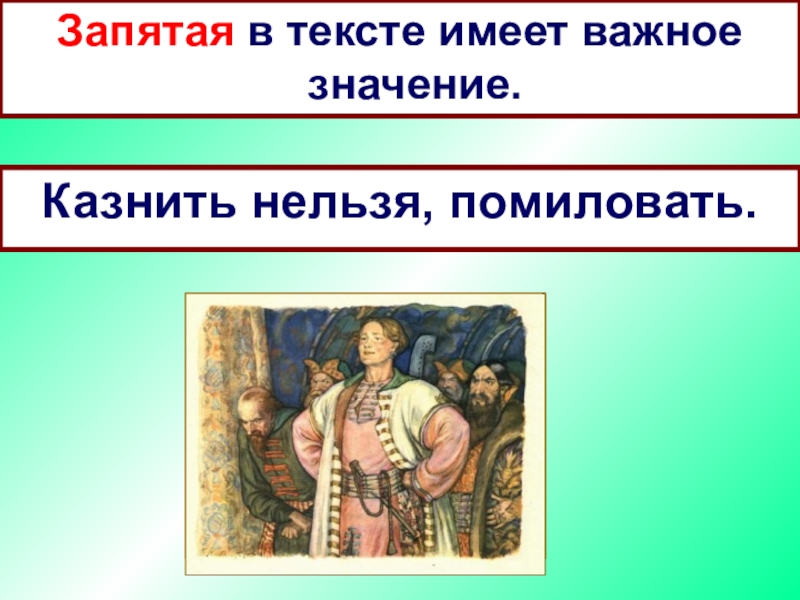 Запятая в тексте имеет важное значение.

Казнить нельзя, помиловать.